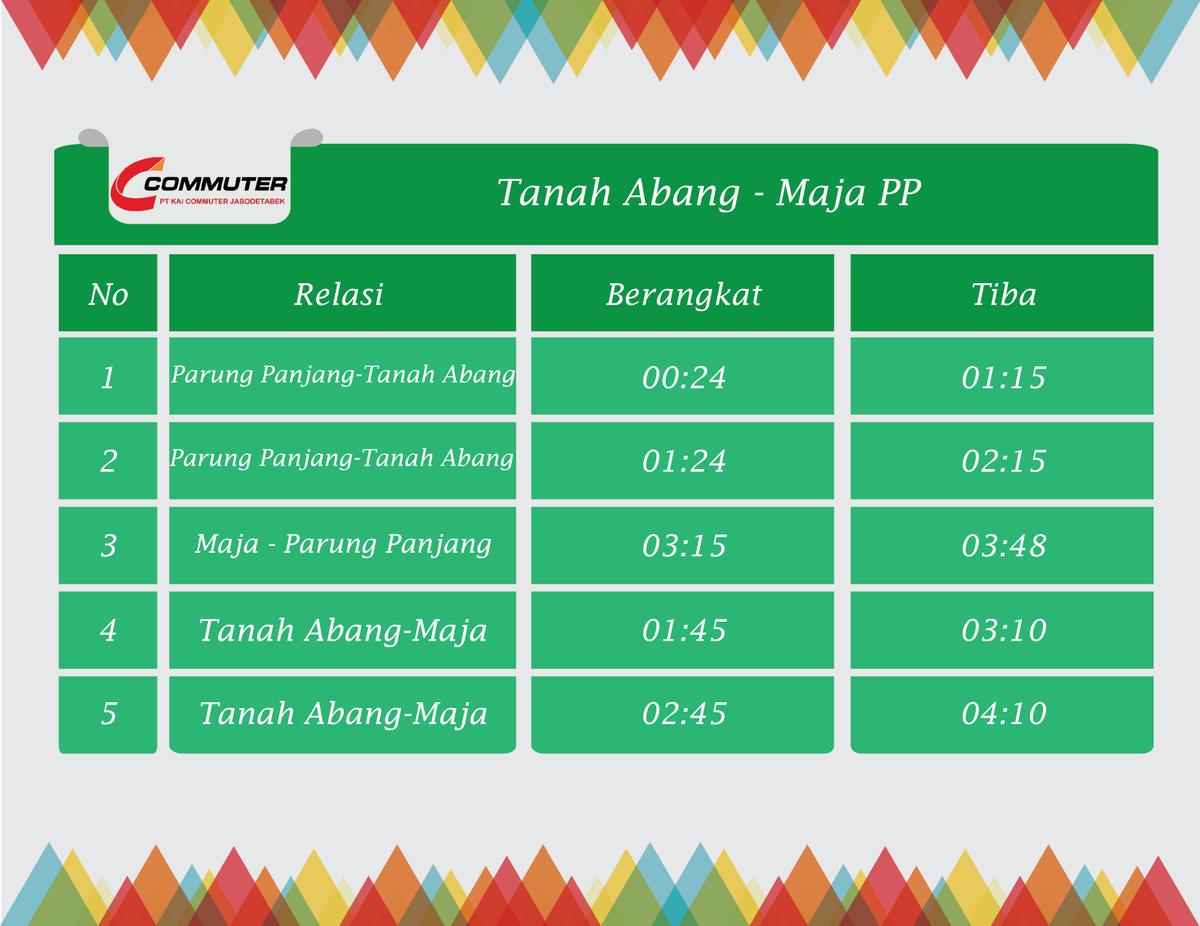 COMMUTER
PT KAI COMMUTER JABODETABEK

Tanah Abang - Maja PP

| No | Relasi | Berangkat | Tiba |
|---|---|---|---|
| 1 | Parung Panjang-Tanah Abang | 00:24 | 01:15 |
| 2 | Parung Panjang-Tanah Abang | 01:24 | 02:15 |
| 3 | Maja - Parung Panjang | 03:15 | 03:48 |
| 4 | Tanah Abang-Maja | 01:45 | 03:10 |
| 5 | Tanah Abang-Maja | 02:45 | 04:10 |